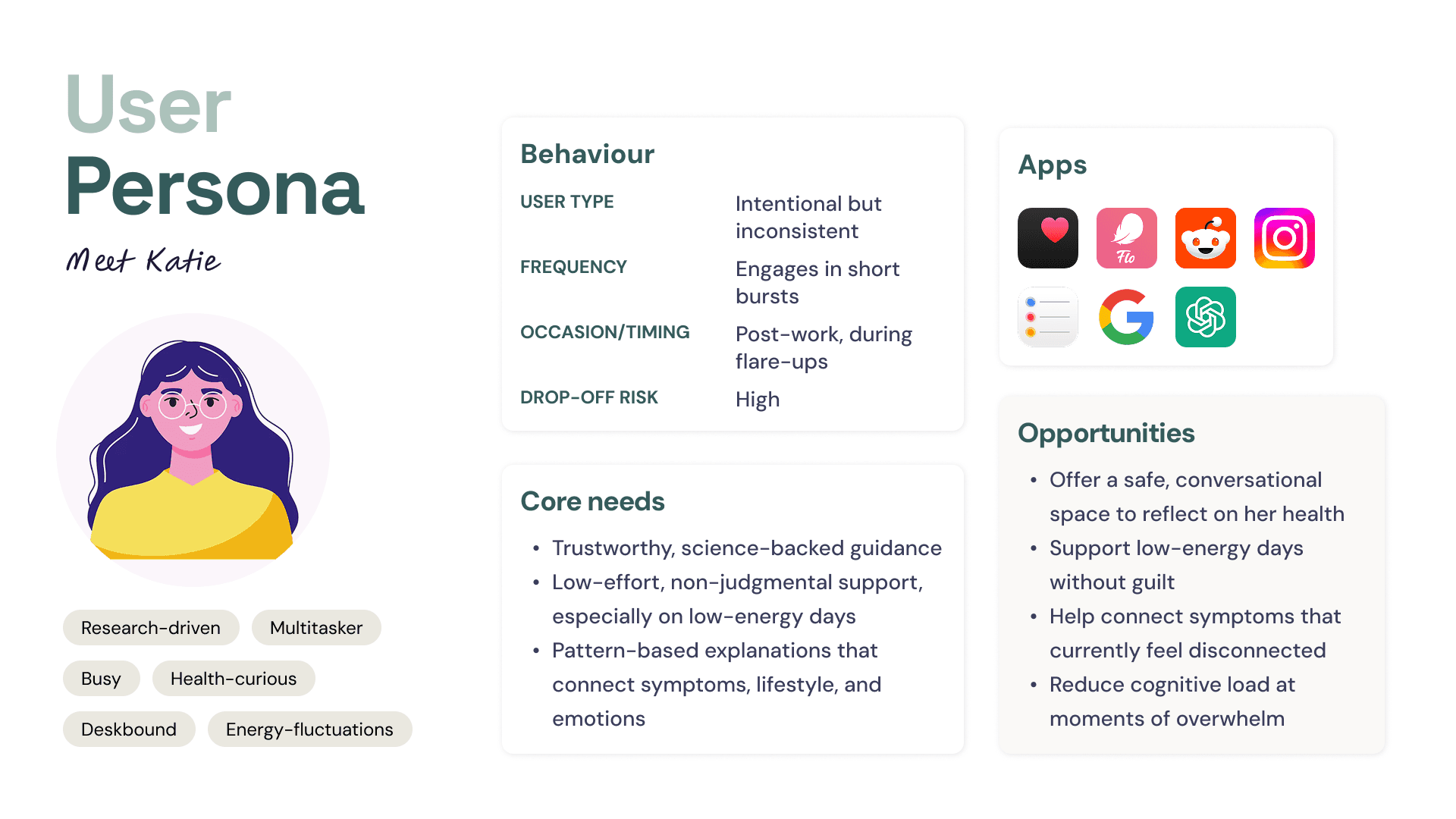 User
Persona

Meet Katie

Research-driven
Multitasker
Busy
Health-curious
Deskbound
Energy-fluctuations

Behaviour

| USER TYPE | Intentional but inconsistent |
|---|---|
| FREQUENCY | Engages in short bursts |
| OCCASION/TIMING | Post-work, during flare-ups |
| DROP-OFF RISK | High |

Core needs

• Trustworthy, science-backed guidance
• Low-effort, non-judgmental support, especially on low-energy days
• Pattern-based explanations that connect symptoms, lifestyle, and emotions

Apps

Flo

Opportunities

• Offer a safe, conversational space to reflect on her health
• Support low-energy days without guilt
• Help connect symptoms that currently feel disconnected
• Reduce cognitive load at moments of overwhelm